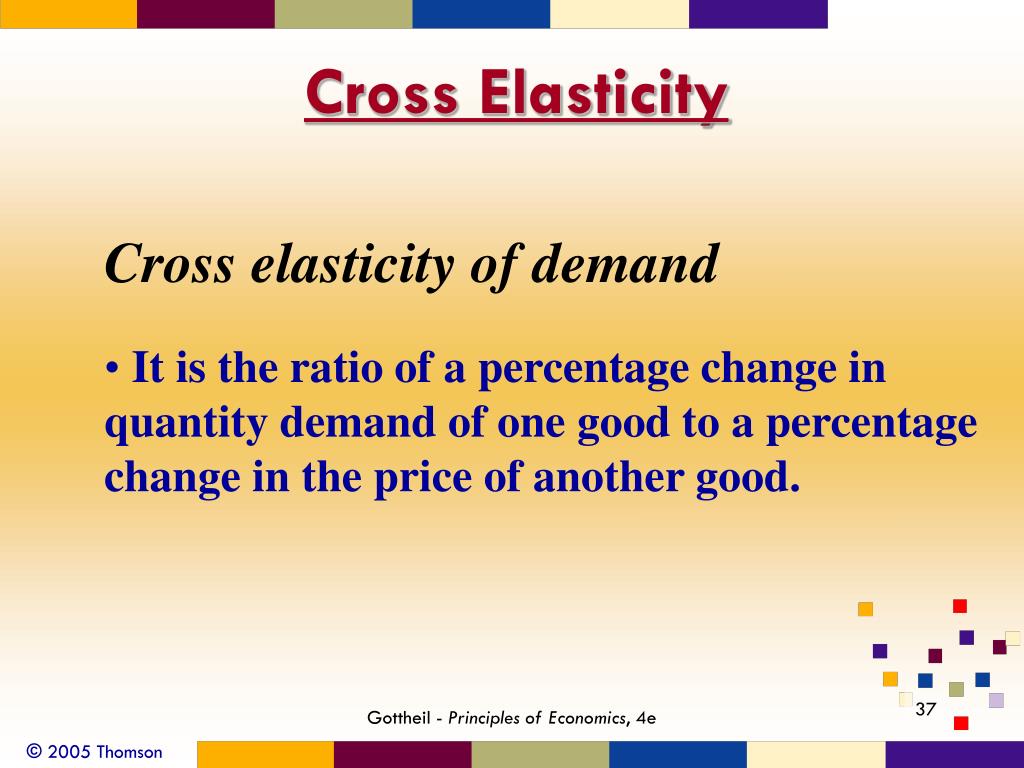 Cross Elasticity

Cross elasticity of demand

• It is the ratio of a percentage change in quantity demand of one good to a percentage change in the price of another good.

Gottheil - Principles of Economics, 4e

37

© 2005 Thomson